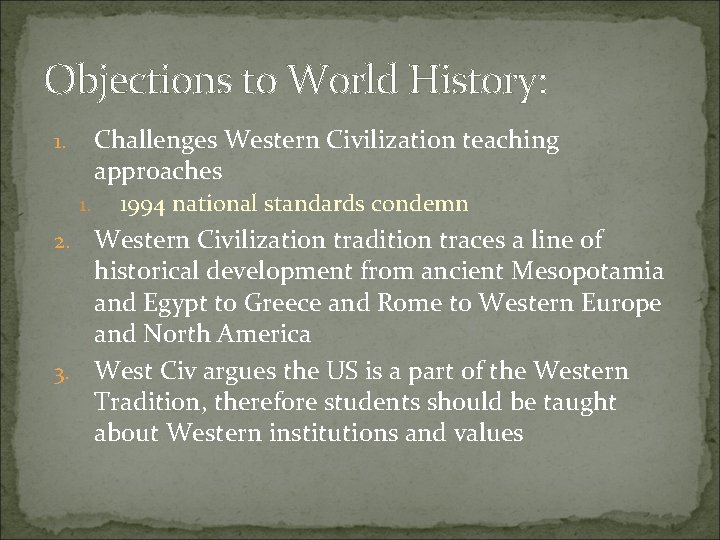 Objections to World History:

1. Challenges Western Civilization teaching approaches
   1. 1994 national standards condemn
2. Western Civilization tradition traces a line of historical development from ancient Mesopotamia and Egypt to Greece and Rome to Western Europe and North America
3. West Civ argues the US is a part of the Western Tradition, therefore students should be taught about Western institutions and values